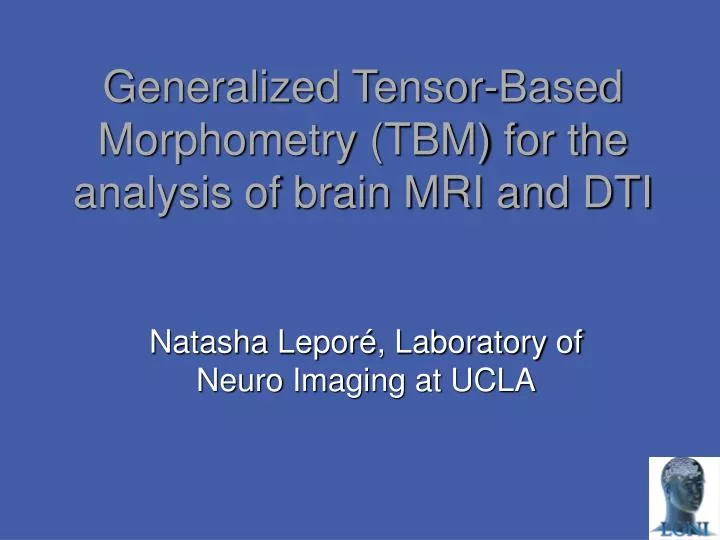 Generalized Tensor-Based Morphometry (TBM) for the analysis of brain MRI and DTI

Natasha Leporé, Laboratory of Neuro Imaging at UCLA

LONI